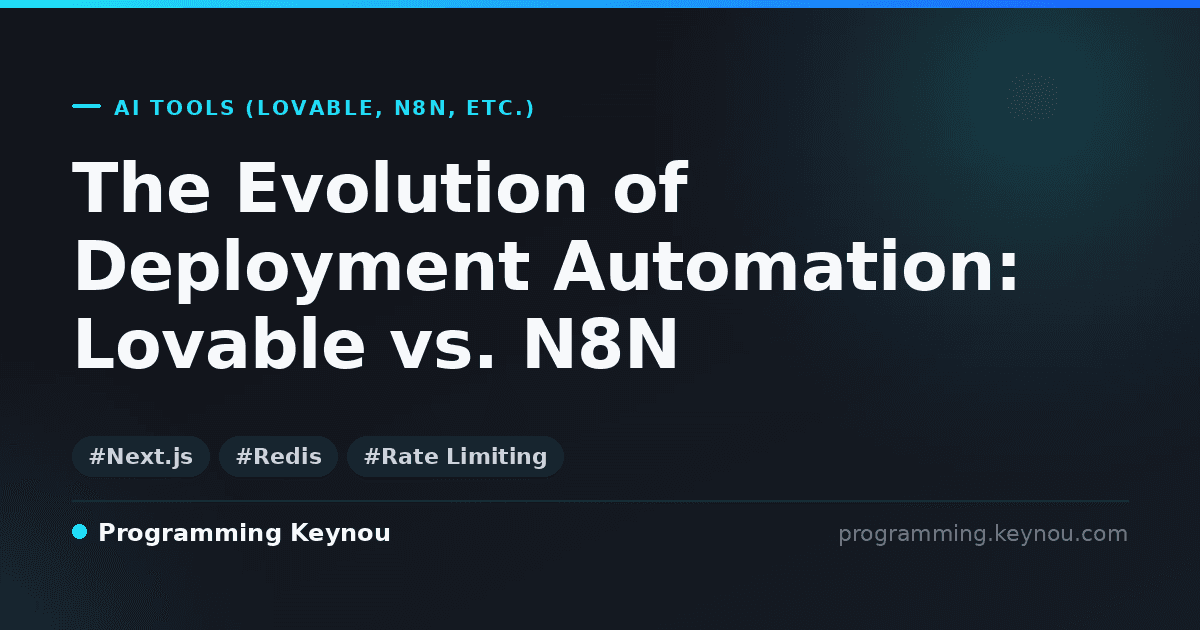 AI TOOLS (LOVABLE, N8N, ETC.)

The Evolution of Deployment Automation: Lovable vs. N8N

#Next.js #Redis #Rate Limiting

Programming Keynou

programming.keynou.com